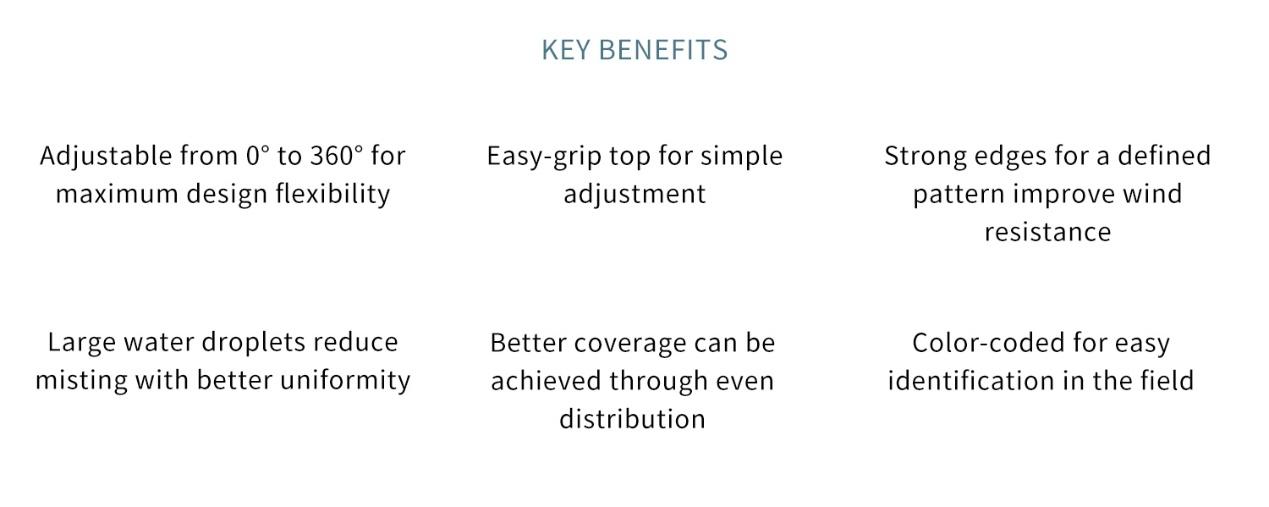 KEY BENEFITS

Adjustable from 0° to 360° for maximum design flexibility

Easy-grip top for simple adjustment

Strong edges for a defined pattern improve wind resistance

Large water droplets reduce misting with better uniformity

Better coverage can be achieved through even distribution

Color-coded for easy identification in the field